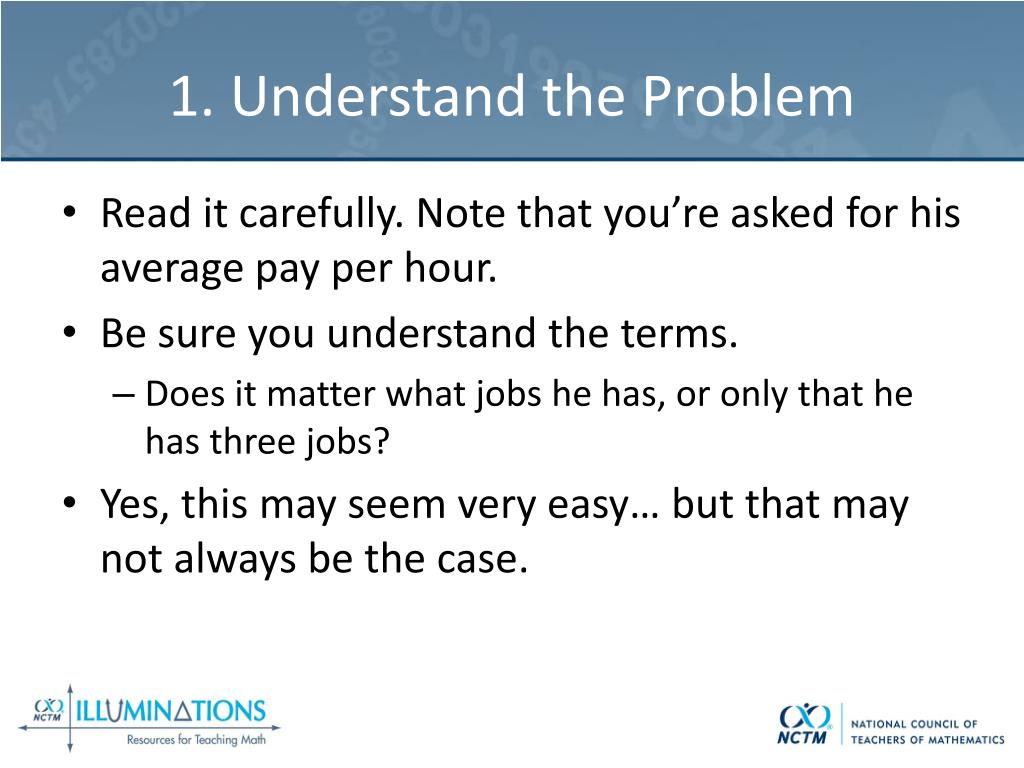 1. Understand the Problem

• Read it carefully. Note that you're asked for his average pay per hour.

• Be sure you understand the terms.

– Does it matter what jobs he has, or only that he has three jobs?

• Yes, this may seem very easy… but that may not always be the case.

NCTM ILLUMINATIONS
Resources for Teaching Math

NCTM NATIONAL COUNCIL OF TEACHERS OF MATHEMATICS